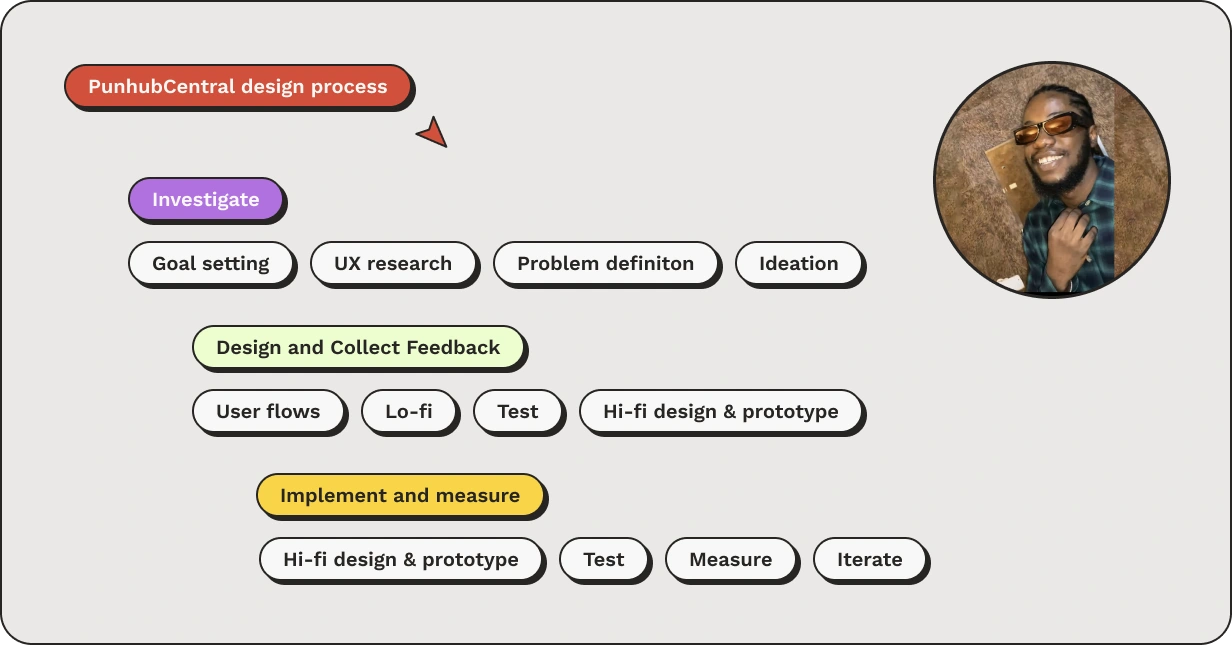 PunhubCentral design process

Investigate

Goal setting

UX research

Problem definiton

Ideation

Design and Collect Feedback

User flows

Lo-fi

Test

Hi-fi design & prototype

Implement and measure

Hi-fi design & prototype

Test

Measure

Iterate